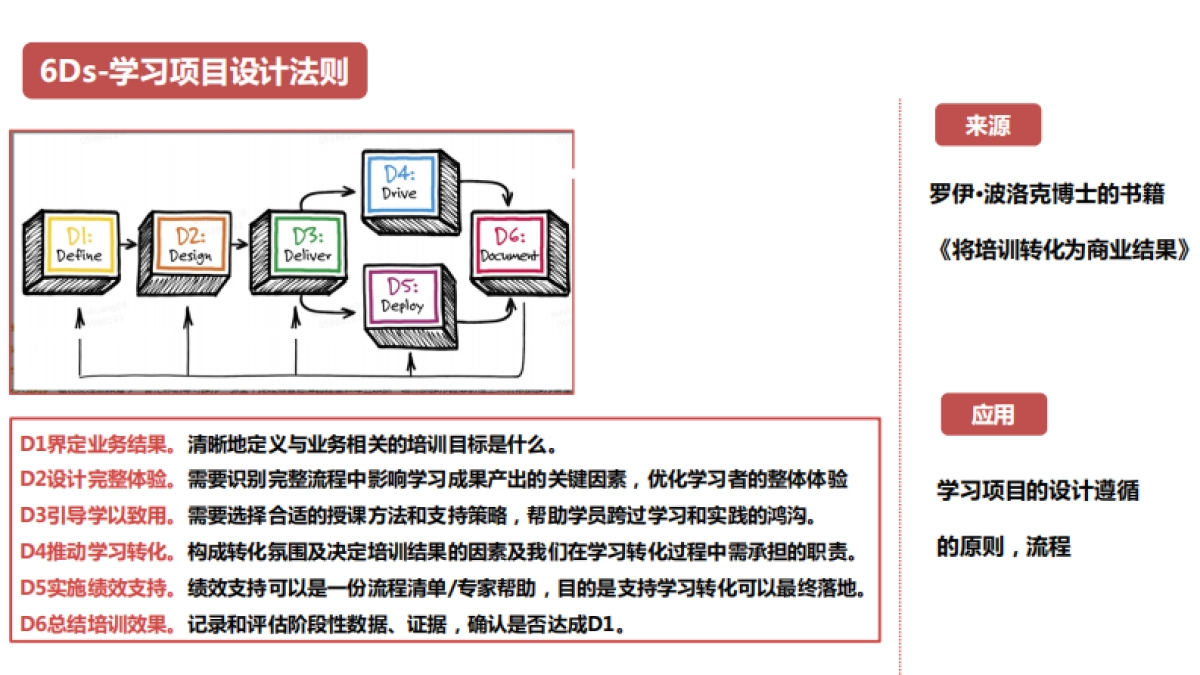 6Ds-学习项目设计法则

D1: Define

D2: Design

D3: Deliver

D4: Drive

D5: Deploy

D6: Document

D1界定业务结果。清晰地定义与业务相关的培训目标是什么。
D2设计完整体验。需要识别完整流程中影响学习成果产出的关键因素，优化学习者的整体体验
D3引导学以致用。需要选择合适的授课方法和支持策略，帮助学员跨过学习和实践的鸿沟。
D4推动学习转化。构成转化氛围及决定培训结果的因素及我们在学习转化过程中需承担的职责。
D5实施绩效支持。绩效支持可以是一份流程清单/专家帮助，目的是支持学习转化可以最终落地。
D6总结培训效果。记录和评估阶段性数据、证据，确认是否达成D1。

来源

罗伊•波洛克博士的书籍

《将培训转化为商业结果》

应用

学习项目的设计遵循

的原则，流程